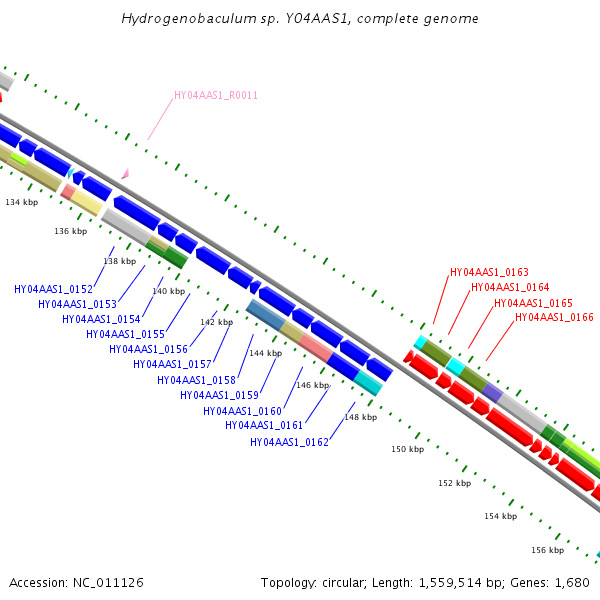 Hydrogenobaculum sp. Y04AAS1, complete genome

HY04AAS1_R0011

134 kbp

136 kbp

138 kbp

140 kbp

142 kbp

144 kbp

146 kbp

148 kbp

150 kbp

152 kbp

154 kbp

156 kbp

HY04AAS1_0152
HY04AAS1_0153
HY04AAS1_0154
HY04AAS1_0155
HY04AAS1_0156
HY04AAS1_0157
HY04AAS1_0158
HY04AAS1_0159
HY04AAS1_0160
HY04AAS1_0161
HY04AAS1_0162

HY04AAS1_0163
HY04AAS1_0164
HY04AAS1_0165
HY04AAS1_0166

Accession: NC_011126

Topology: circular; Length: 1,559,514 bp; Genes: 1,680